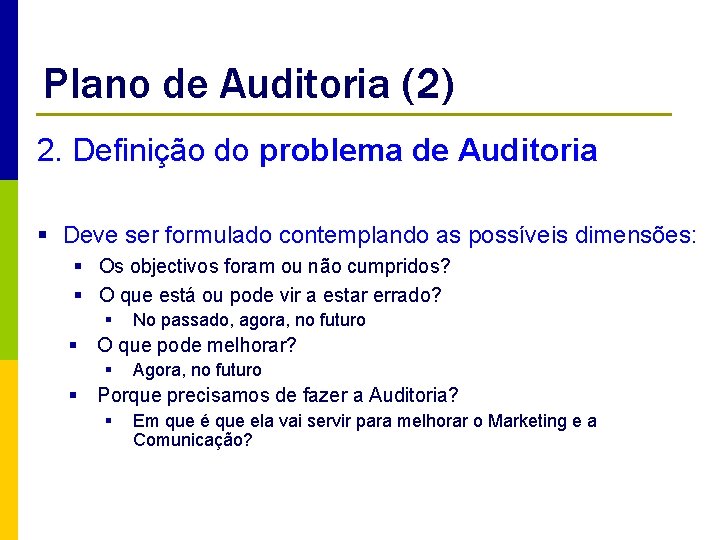 Plano de Auditoria (2)

2. Definição do problema de Auditoria

• Deve ser formulado contemplando as possíveis dimensões:
• Os objectivos foram ou não cumpridos?
• O que está ou pode vir a estar errado?
• No passado, agora, no futuro
• O que pode melhorar?
• Agora, no futuro
• Porque precisamos de fazer a Auditoria?
• Em que é que ela vai servir para melhorar o Marketing e a Comunicação?